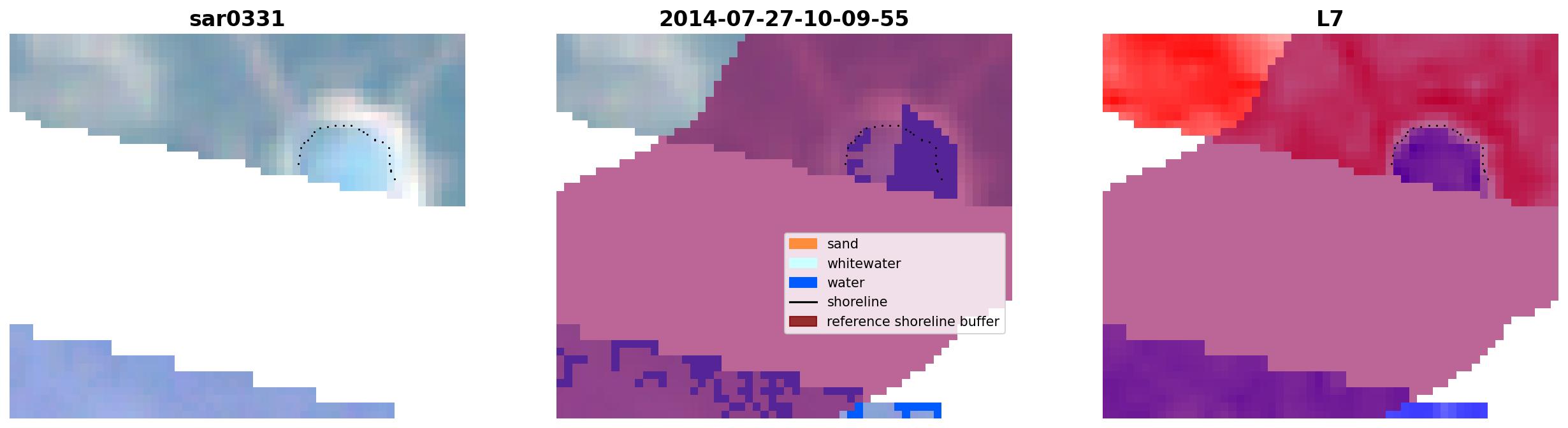 sar0331

2014-07-27-10-09-55

sand
whitewater
water
shoreline
reference shoreline buffer

L7